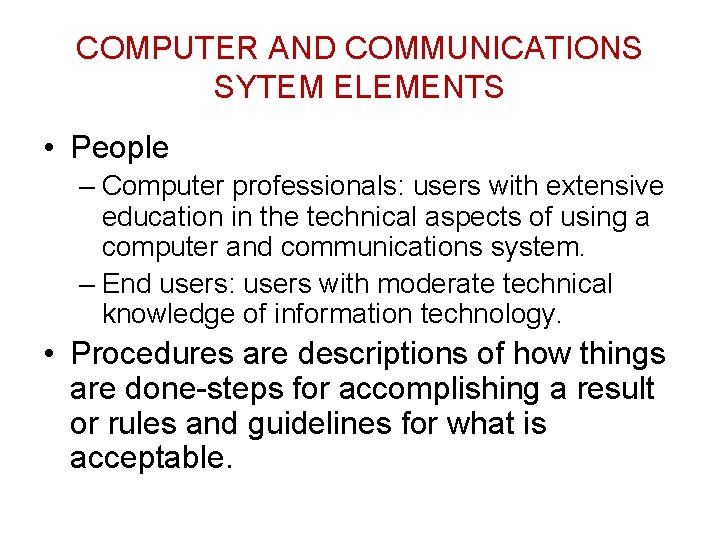 COMPUTER AND COMMUNICATIONS SYTEM ELEMENTS

• People
– Computer professionals: users with extensive education in the technical aspects of using a computer and communications system.
– End users: users with moderate technical knowledge of information technology.

• Procedures are descriptions of how things are done-steps for accomplishing a result or rules and guidelines for what is acceptable.